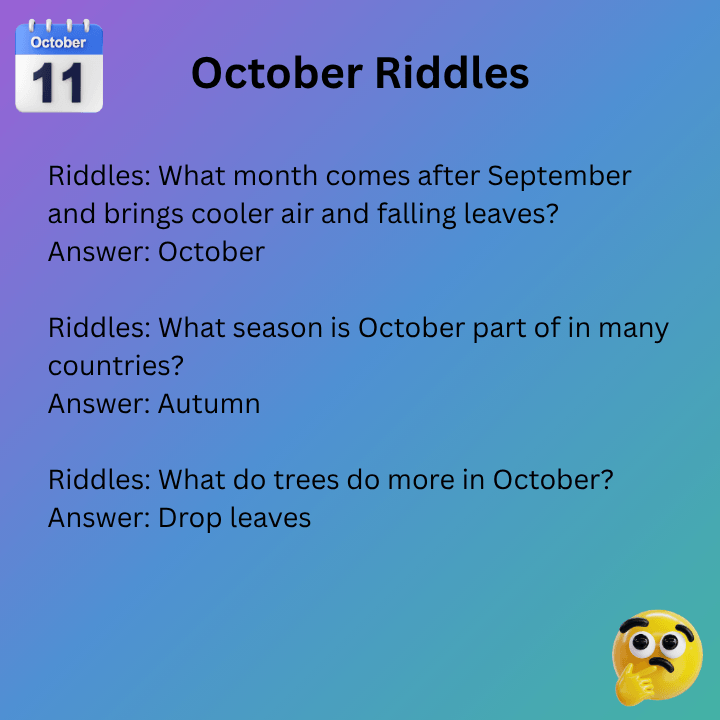 October
11

October Riddles

Riddles: What month comes after September and brings cooler air and falling leaves?
Answer: October

Riddles: What season is October part of in many countries?
Answer: Autumn

Riddles: What do trees do more in October?
Answer: Drop leaves